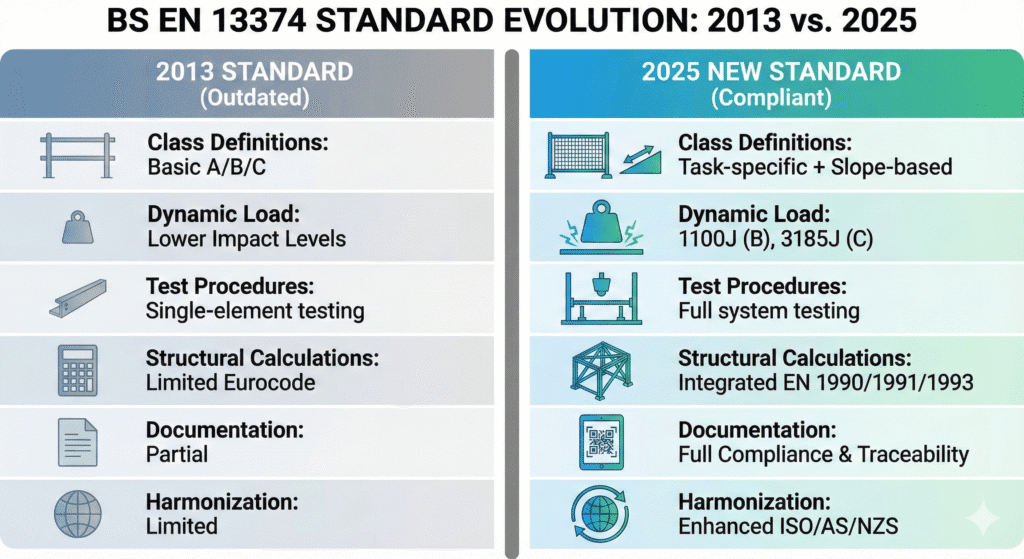 BS EN 13374 STANDARD EVOLUTION: 2013 vs. 2025

2013 STANDARD
(Outdated)

Class Definitions:
Basic A/B/C

Dynamic Load:
Lower Impact Levels

Test Procedures:
Single-element testing

Structural Calculations:
Limited Eurocode

Documentation:
Partial

Harmonization:
Limited

2025 NEW STANDARD
(Compliant)

Class Definitions:
Task-specific + Slope-based

Dynamic Load:
1100J (B), 3185J (C)

Test Procedures:
Full system testing

Structural Calculations:
Integrated EN 1990/1991/1993

Documentation:
Full Compliance & Traceability

Harmonization:
Enhanced ISO/AS/NZS